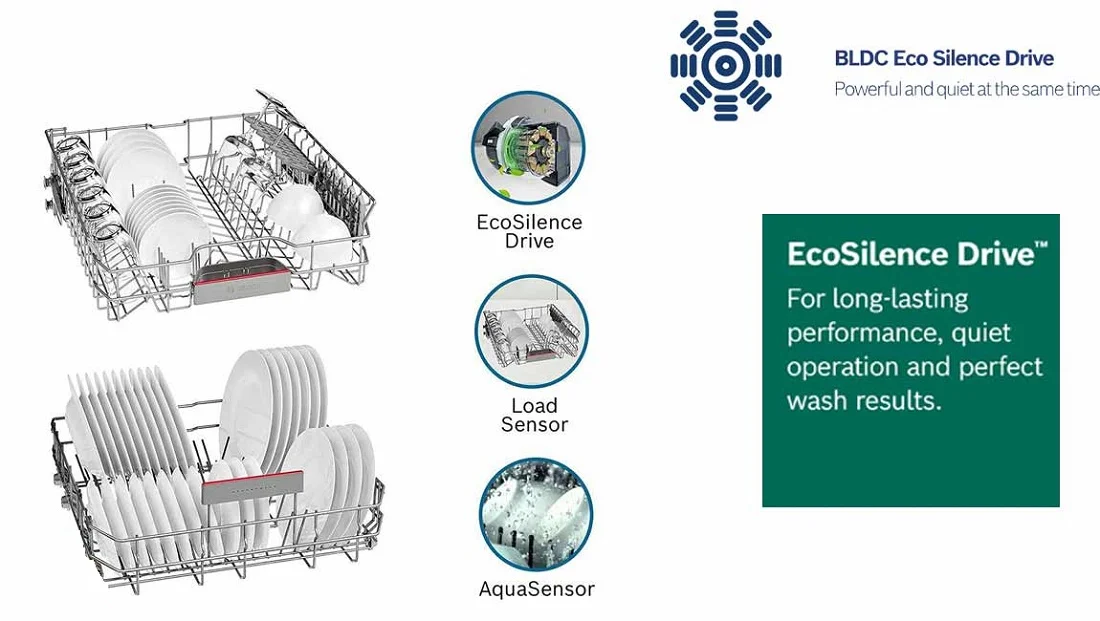 BLDC Eco Silence Drive
Powerful and quiet at the same time

EcoSilence Drive

Load Sensor

AquaSensor

EcoSilence Drive™
For long-lasting performance, quiet operation and perfect wash results.